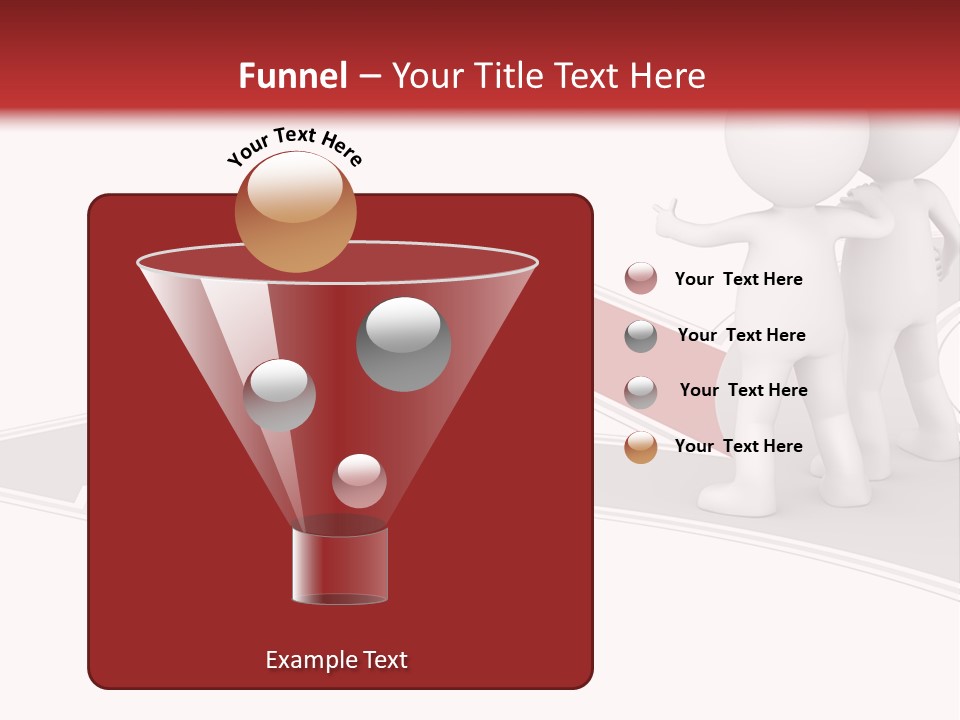 Funnel – Your Title Text Here

Your Text Here

Your Text Here

Your Text Here

Your Text Here

Your Text Here

Example Text